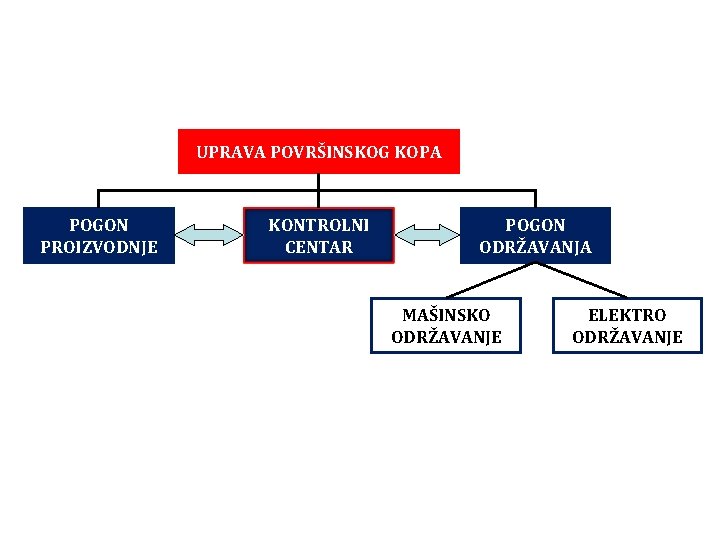 UPRAVA POVRŠINSKOG KOPA

POGON PROIZVODNJE

KONTROLNI CENTAR

POGON ODRŽAVANJA

MAŠINSKO ODRŽAVANJE

ELEKTRO ODRŽAVANJE